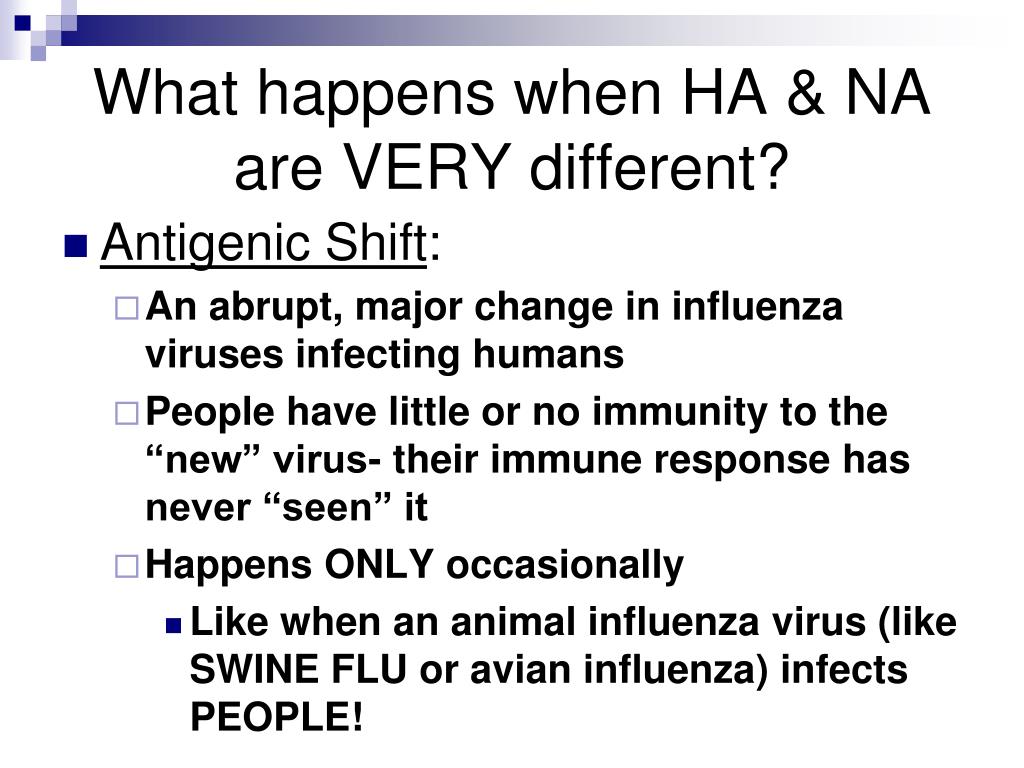 What happens when HA & NA are VERY different?

Antigenic Shift:

An abrupt, major change in influenza viruses infecting humans

People have little or no immunity to the “new” virus- their immune response has never “seen” it

Happens ONLY occasionally

Like when an animal influenza virus (like SWINE FLU or avian influenza) infects PEOPLE!